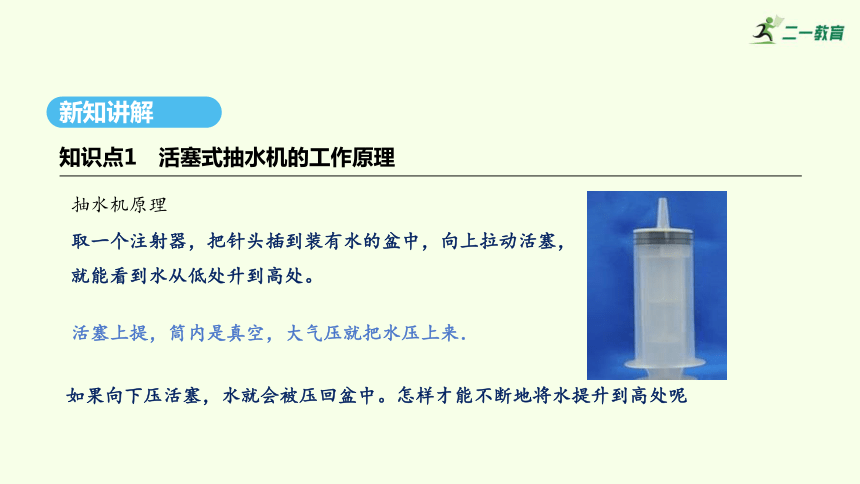 二一教育

新知讲解

知识点1　活塞式抽水机的工作原理

抽水机原理

取一个注射器，把针头插到装有水的盆中，向上拉动活塞，就能看到水从低处升到高处。

活塞上提，筒内是真空，大气压就把水压上来.

如果向下压活塞，水就会被压回盆中。怎样才能不断地将水提升到高处呢